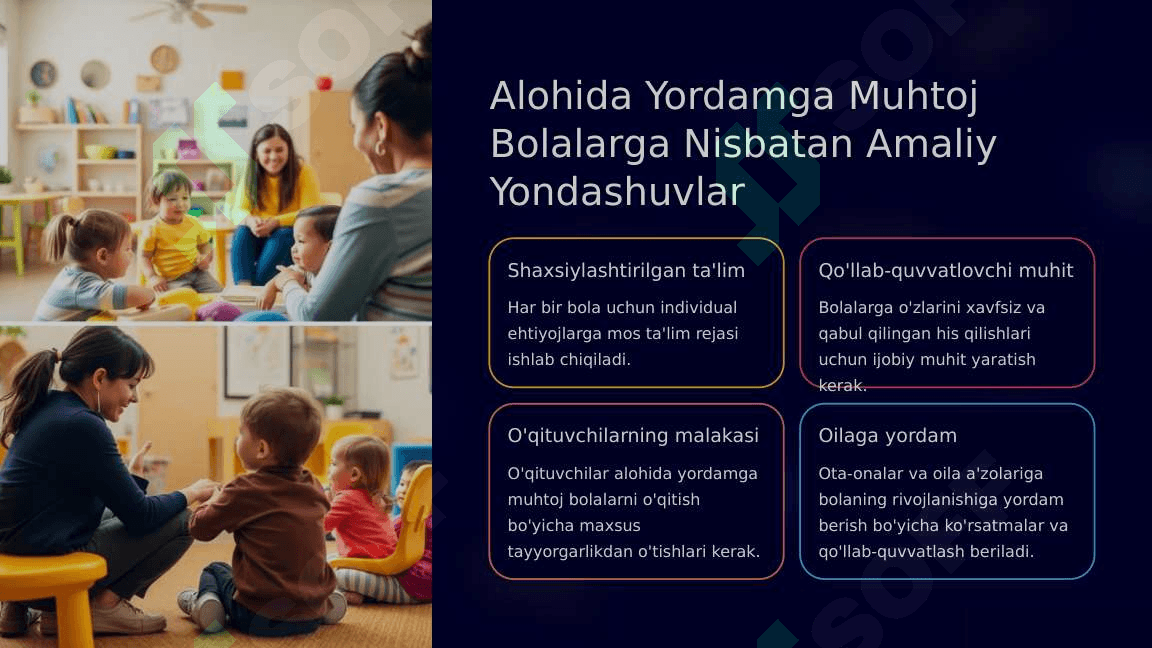 Alohida Yordamga Muhtoj Bolalarga Nisbatan Amaliy Yondashuvlar

Shaxsiylashtirilgan ta'lim

Har bir bola uchun individual ehtiyojlarga mos ta'lim rejasi ishlab chiqiladi.

Qo'llab-quvvatlovchi muhit

Bolalarga o'zlarini xavfsiz va qabul qilingan his qilishlari uchun ijobiy muhit yaratish kerak.

O'qituvchilarning malakasi

O'qituvchilar alohida yordamga muhtoj bolalarni o'qitish bo'yicha maxsus tayyorgarlikdan o'tishlari kerak.

Oilaga yordam

Ota-onalar va oila a'zolariga bolaning rivojlanishiga yordam berish bo'yicha ko'rsatmalar va qo'llab-quvvatlash beriladi.